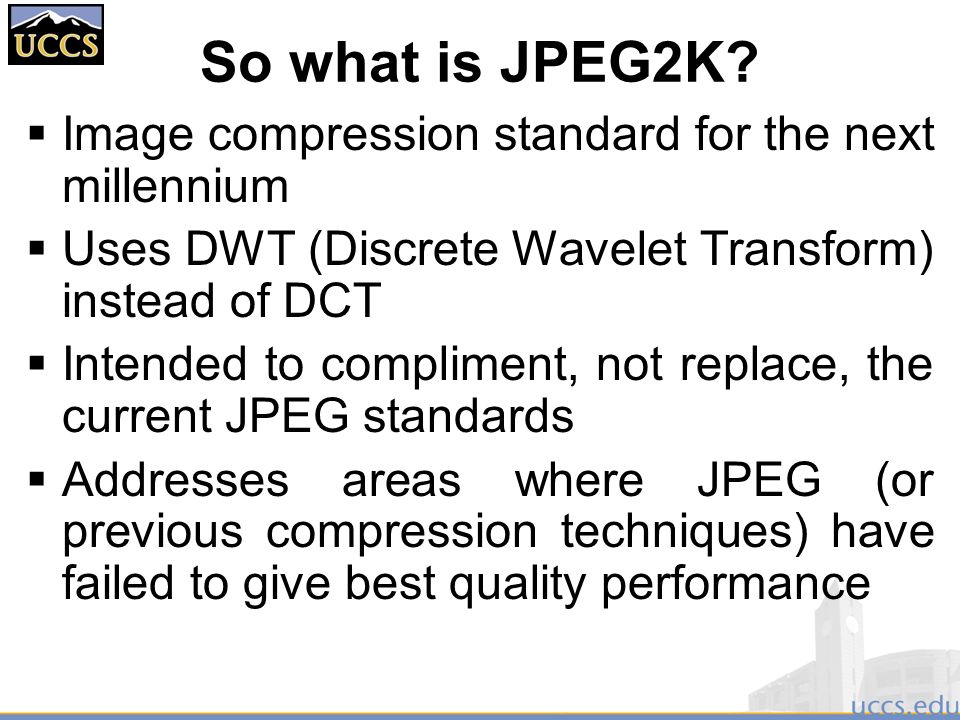 UCCS

So what is JPEG2K?

▪ Image compression standard for the next millennium

▪ Uses DWT (Discrete Wavelet Transform) instead of DCT

▪ Intended to compliment, not replace, the current JPEG standards

▪ Addresses areas where JPEG (or previous compression techniques) have failed to give best quality performance

uccs.edu